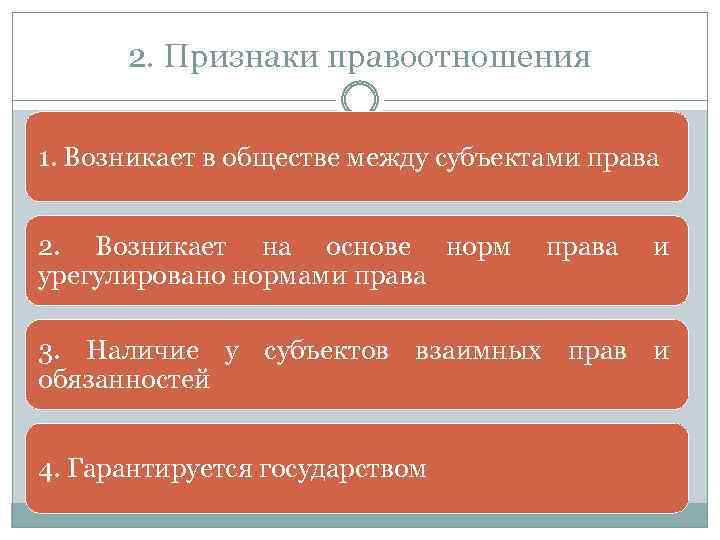 2. Признаки правоотношения

1. Возникает в обществе между субъектами права

2. Возникает на основе норм права и урегулировано нормами права

3. Наличие у субъектов взаимных прав и обязанностей

4. Гарантируется государством